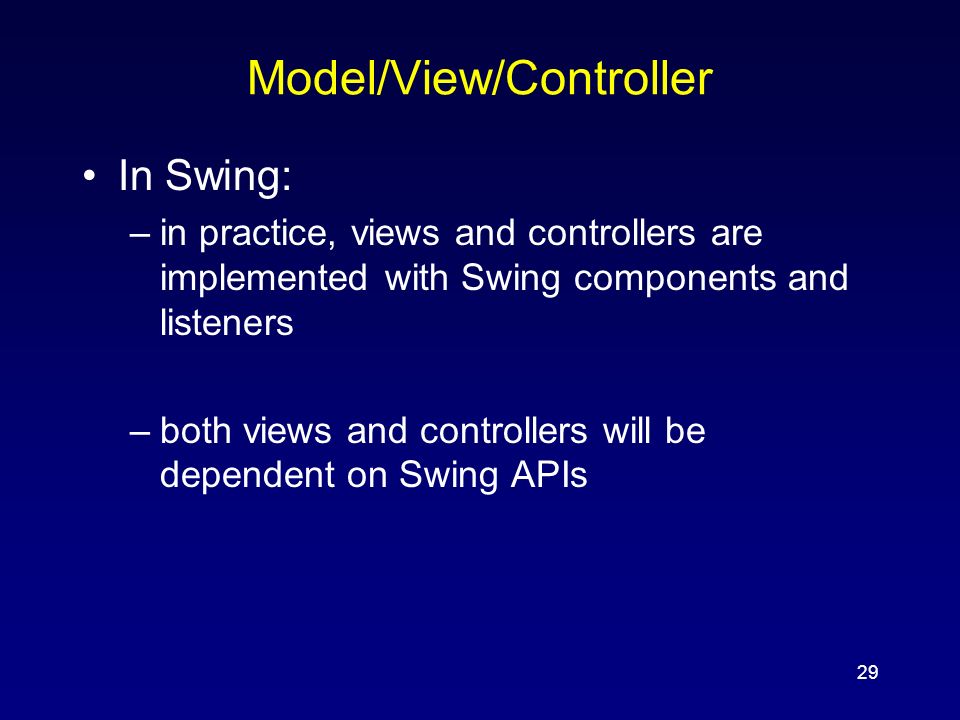 Model/View/Controller

• In Swing:

– in practice, views and controllers are implemented with Swing components and listeners

– both views and controllers will be dependent on Swing APIs

29